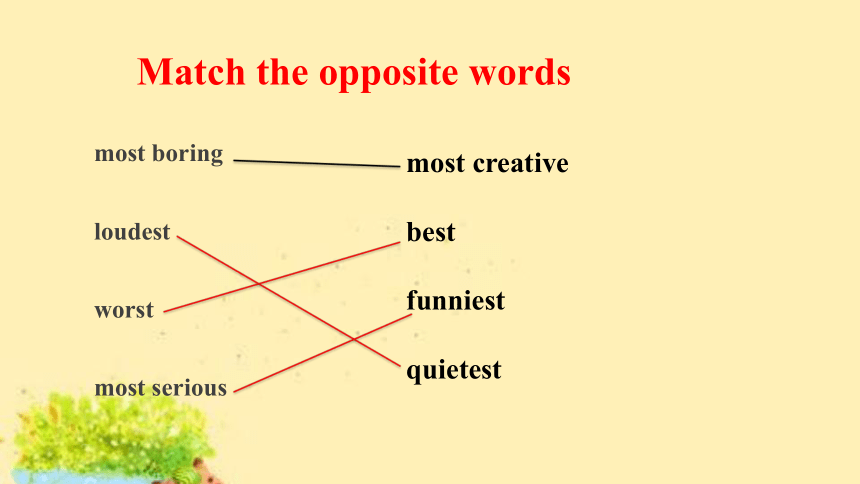 Match the opposite words

most boring

loudest

worst

most serious

most creative

best

funniest

quietest